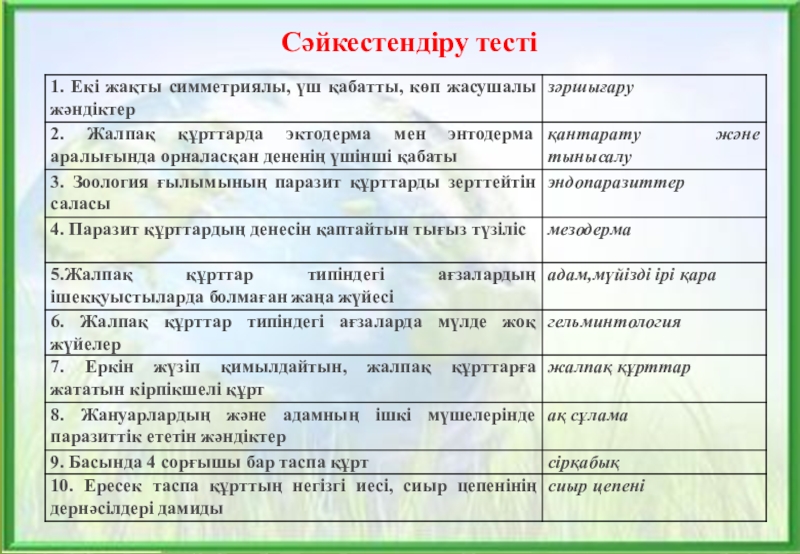 Сәйкестендіру тесті

| | |
|---|---|
| 1. Екі жақты симметриялы, үш қабатты, көп жасушалы жәндіктер | зәршығару |
| 2. Жалпақ құрттарда эктодерма мен энтодерма аралығында орналасқан дененің үшінші қабаты | қантарату және тынысалу |
| 3. Зоология ғылымының паразит құрттарды зерттейтін саласы | эндопаразиттер |
| 4. Паразит құрттардың денесін қаптайтын тығыз түзіліс | мезодерма |
| 5.Жалпақ құрттар типіндегі ағзалардың ішекқуыстыларда болмаған жаңа жүйесі | адам,мүйізді ірі қара |
| 6. Жалпақ құрттар типіндегі ағзаларда мүлде жоқ жүйелер | гельминтология |
| 7. Еркін жүзіп қимылдайтын, жалпақ құрттарға жататын кірпікшелі құрт | жалпақ құрттар |
| 8. Жануарлардың және адамның ішкі мүшелерінде паразиттік ететін жәндіктер | ақ сұлама |
| 9. Басында 4 сорғышы бар таспа құрт | сірқабық |
| 10. Ересек таспа құрттың негізгі иесі, сиыр цепенінің дернәсілдері дамиды | сиыр цепені |